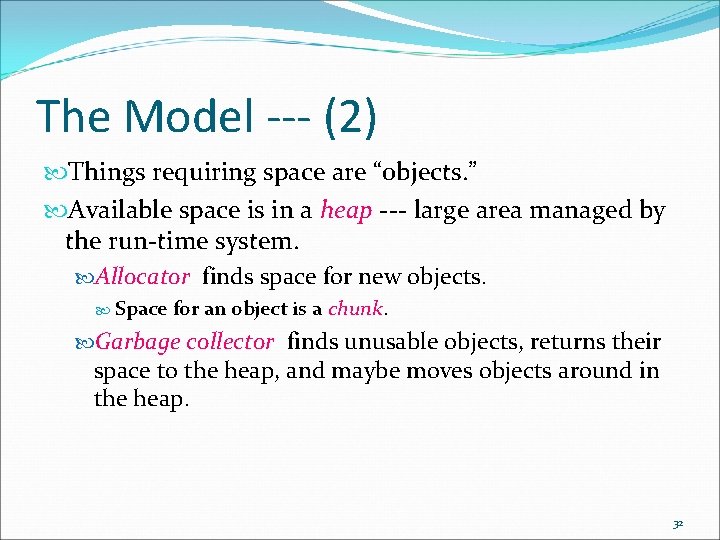 The Model --- (2)

Things requiring space are “objects.”

Available space is in a heap --- large area managed by the run-time system.

Allocator finds space for new objects.

Space for an object is a chunk.

Garbage collector finds unusable objects, returns their space to the heap, and maybe moves objects around in the heap.

32